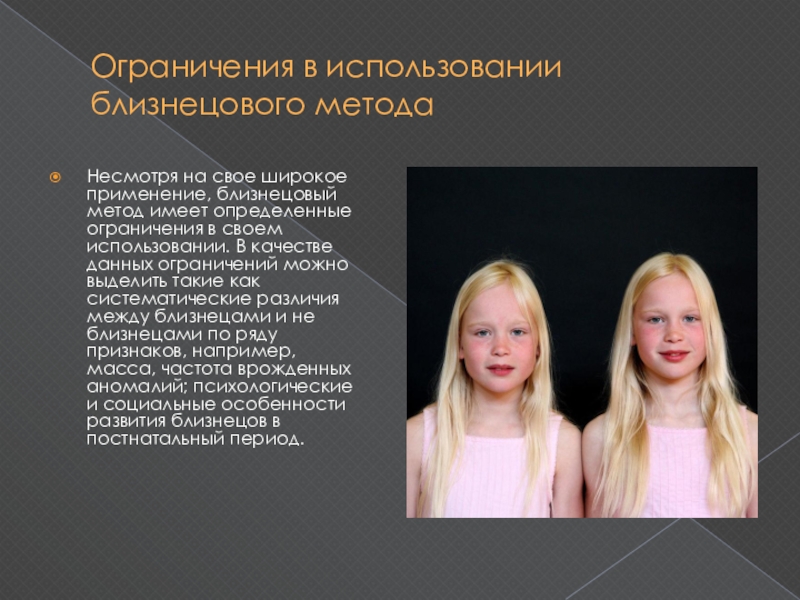 Ограничения в использовании близнецового метода

Несмотря на свое широкое применение, близнецовый метод имеет определенные ограничения в своем использовании. В качестве данных ограничений можно выделить такие как систематические различия между близнецами и не близнецами по ряду признаков, например, масса, частота врожденных аномалий; психологические и социальные особенности развития близнецов в постнатальный период.